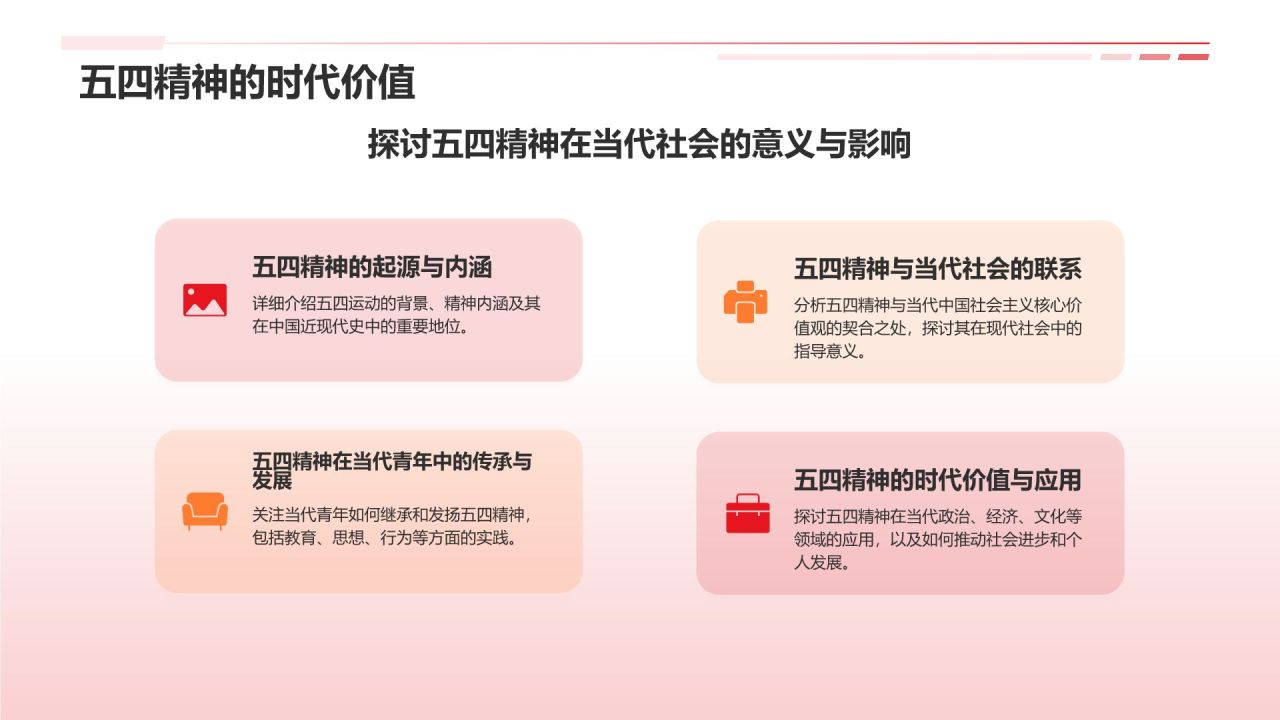 五四精神的时代价值

探讨五四精神在当代社会的意义与影响

五四精神的起源与内涵

详细介绍五四运动的背景、精神内涵及其在中国近现代史中的重要地位。

五四精神与当代社会的联系

分析五四精神与当代中国社会主义核心价值观的契合之处，探讨其在现代社会中的指导意义。

五四精神在当代青年中的传承与发展

关注当代青年如何继承和发扬五四精神，包括教育、思想、行为等方面的实践。

五四精神的时代价值与应用

探讨五四精神在当代政治、经济、文化等领域的应用，以及如何推动社会进步和个人发展。